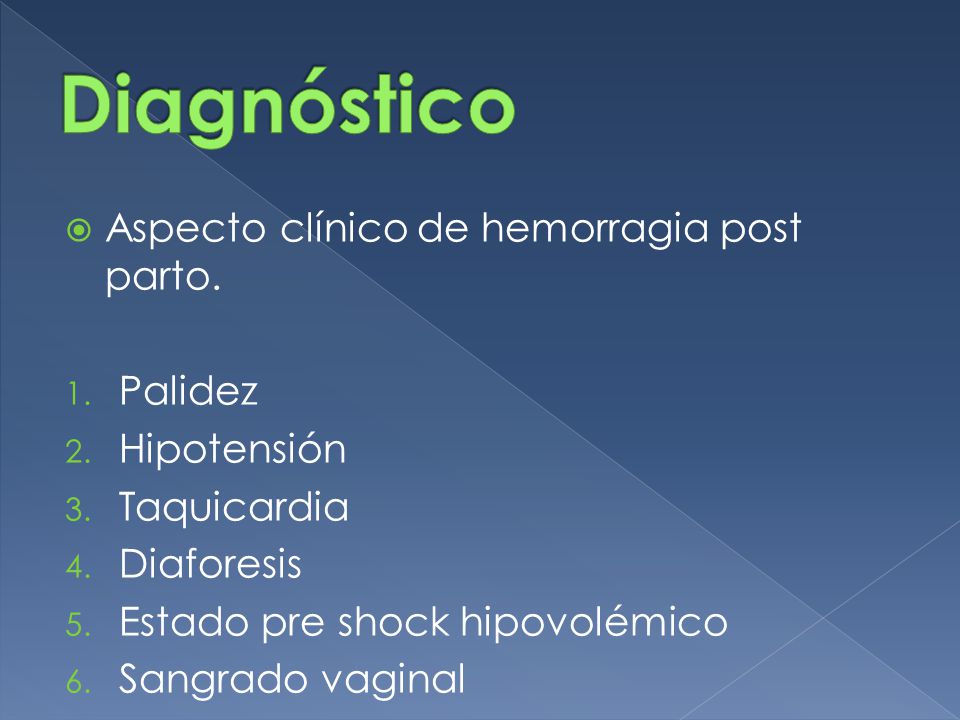 Diagnóstico

Aspecto clínico de hemorragia post parto.

1. Palidez
2. Hipotensión
3. Taquicardia
4. Diaforesis
5. Estado pre shock hipovolémico
6. Sangrado vaginal